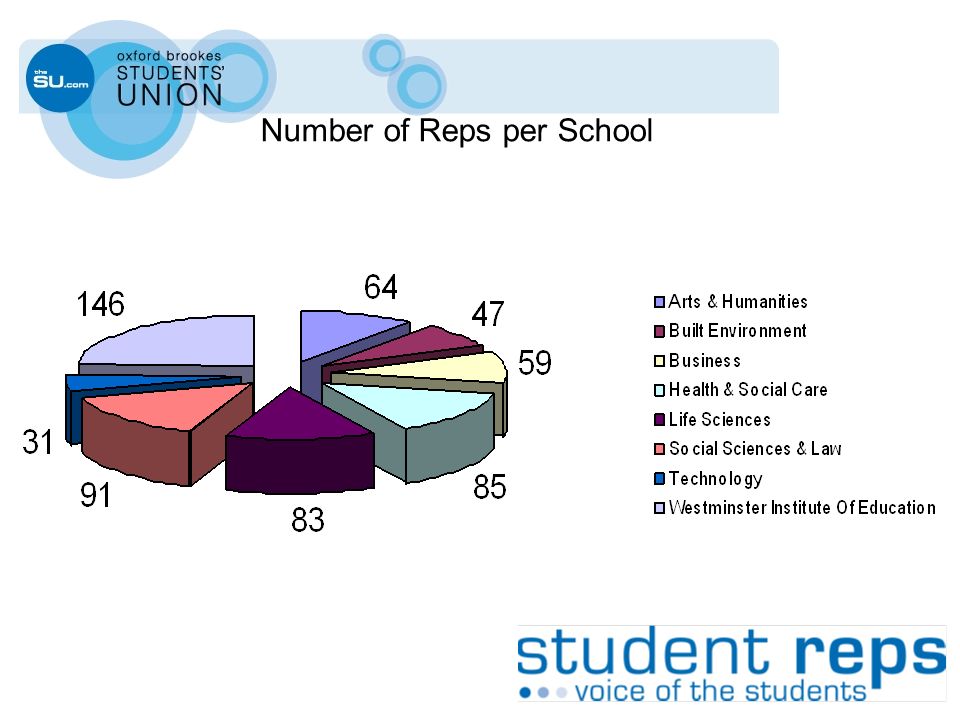 the SU.com oxford brookes STUDENTS' UNION

Number of Reps per School

64
47
59
85
83
91
31
146

Arts & Humanities
Built Environment
Business
Health & Social Care
Life Sciences
Social Sciences & Law
Technology
Westminster Institute Of Education

student reps
voice of the students